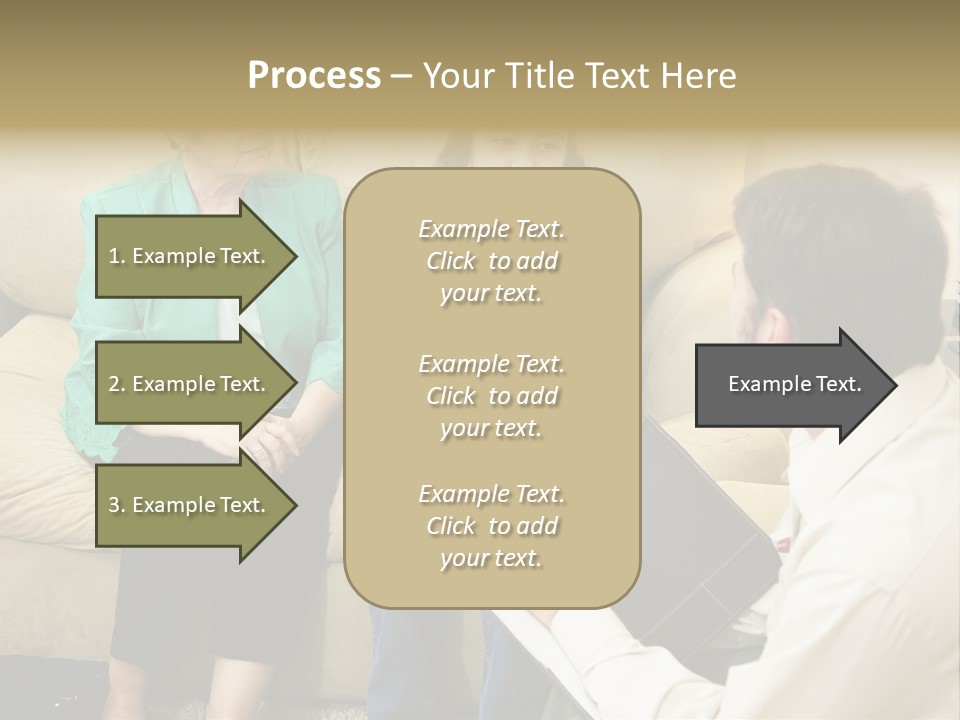 Process – Your Title Text Here

1. Example Text.

2. Example Text.

3. Example Text.

Example Text. Click to add your text.

Example Text. Click to add your text.

Example Text. Click to add your text.

Example Text.